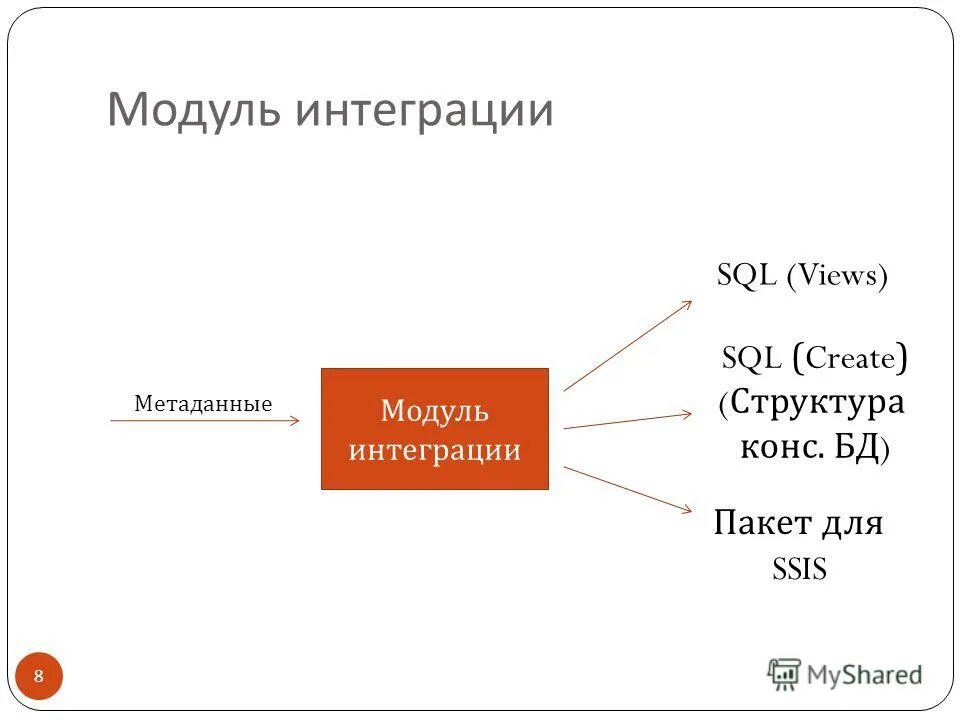 Модуль интеграции

Метаданные

Модуль интеграции

SQL (Views)

SQL (Create) (Структура конс. БД)

Пакет для SSIS

8

MyShared